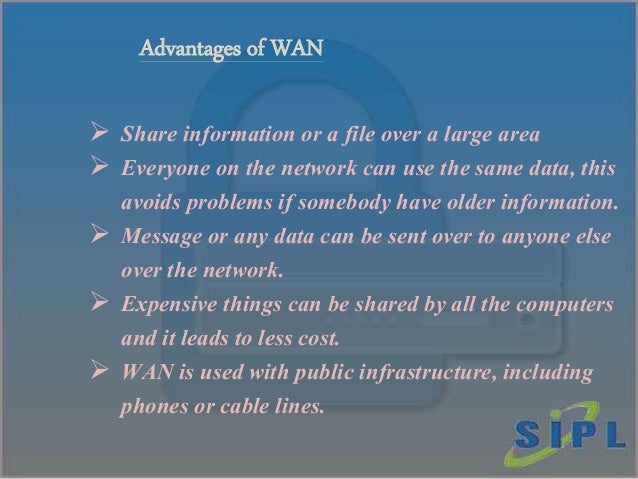 Advantages of WAN

➢ Share information or a file over a large area
➢ Everyone on the network can use the same data, this avoids problems if somebody have older information.
➢ Message or any data can be sent over to anyone else over the network.
➢ Expensive things can be shared by all the computers and it leads to less cost.
➢ WAN is used with public infrastructure, including phones or cable lines.

SIPL